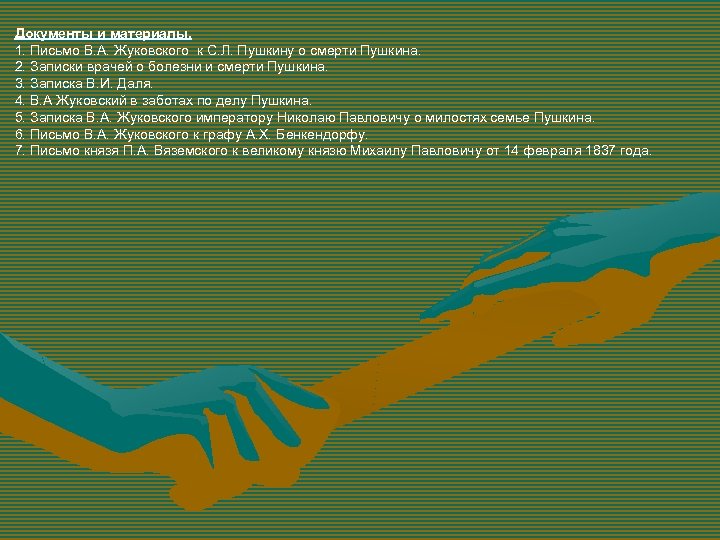 Документы и материалы.
1. Письмо В.А. Жуковского к С.Л. Пушкину о смерти Пушкина.
2. Записки врачей о болезни и смерти Пушкина.
3. Записка В.И. Даля.
4. В.А Жуковский в заботах по делу Пушкина.
5. Записка В.А. Жуковского императору Николаю Павловичу о милостях семье Пушкина.
6. Письмо В.А. Жуковского к графу А.Х. Бенкендорфу.
7. Письмо князя П.А. Вяземского к великому князю Михаилу Павловичу от 14 февраля 1837 года.